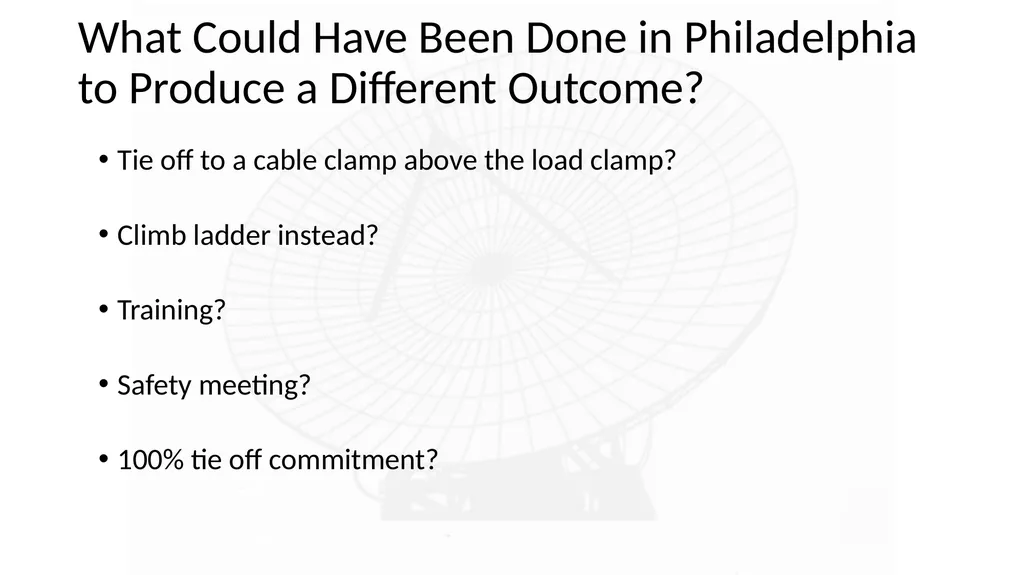 What Could Have Been Done in Philadelphia to Produce a Different Outcome?

• Tie off to a cable clamp above the load clamp?

• Climb ladder instead?

• Training?

• Safety meeting?

• 100% tie off commitment?